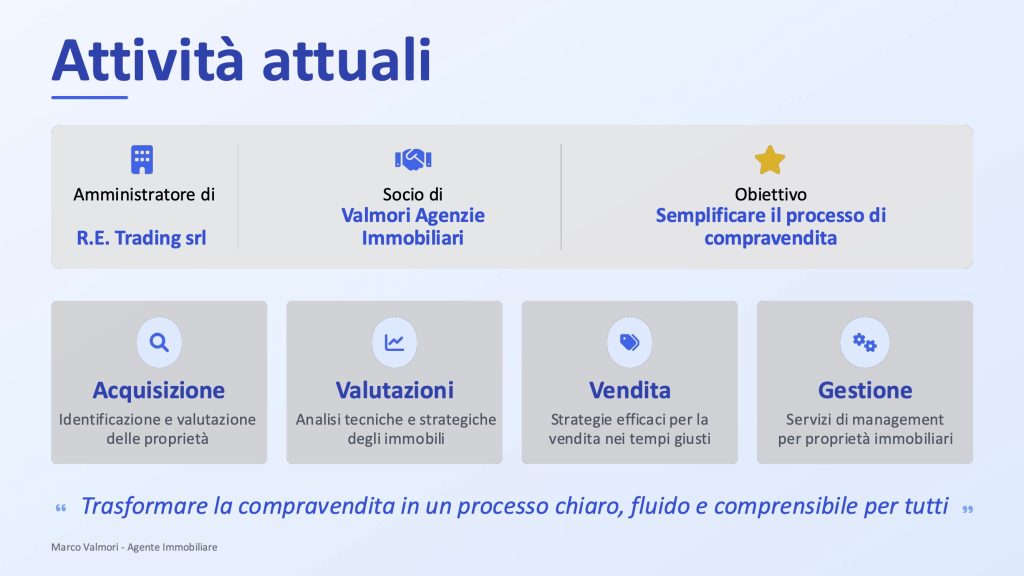 Attività attuali

Amministratore di
R.E. Trading srl

Socio di
Valmori Agenzie Immobiliari

Obiettivo
Semplificare il processo di compravendita

Acquisizione
Identificazione e valutazione delle proprietà

Valutazioni
Analisi tecniche e strategiche degli immobili

Vendita
Strategie efficaci per la vendita nei tempi giusti

Gestione
Servizi di management per proprietà immobiliari

“ Trasformare la compravendita in un processo chiaro, fluido e comprensibile per tutti ”

Marco Valmori - Agente Immobiliare